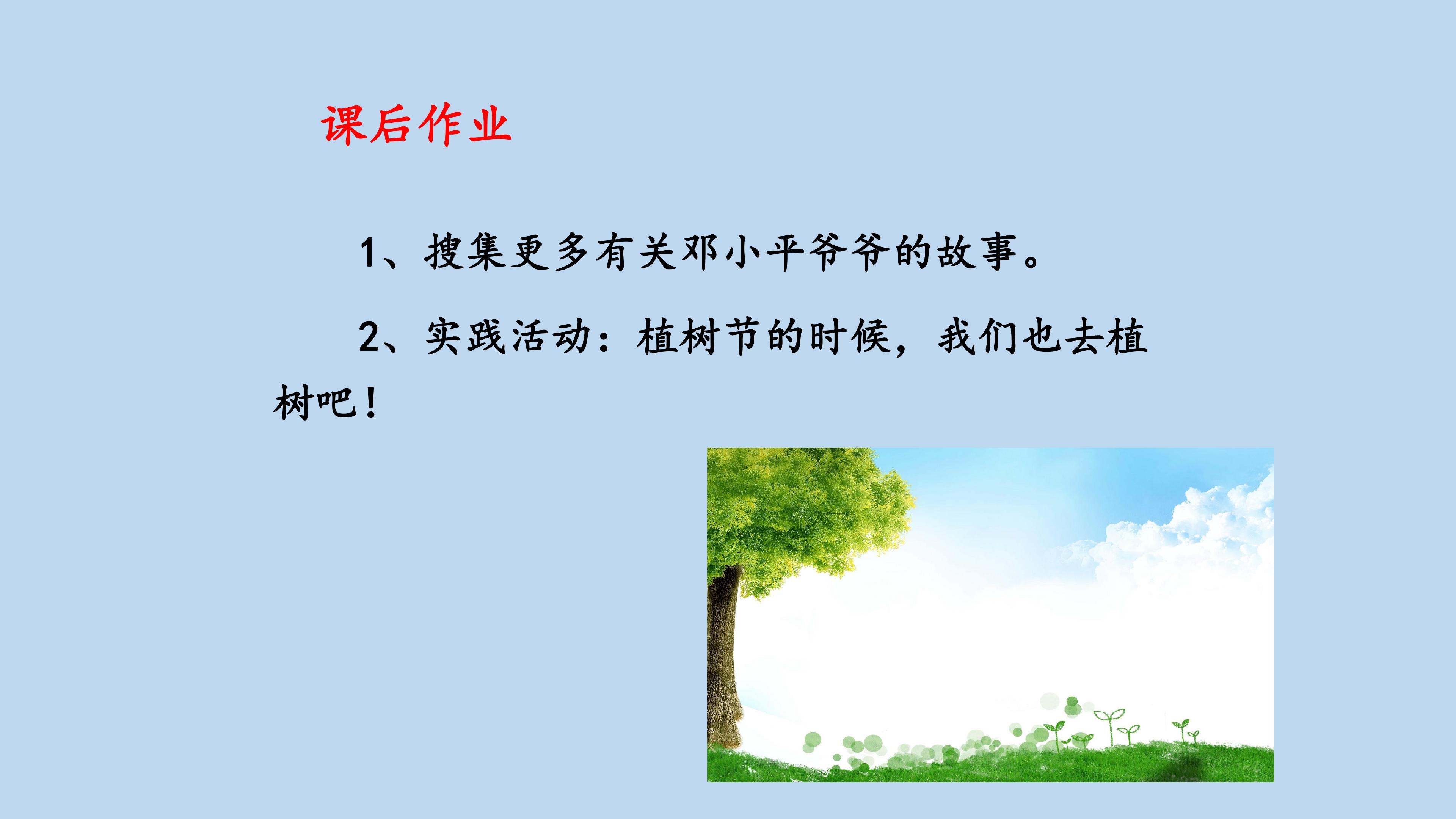 课后作业

1、搜集更多有关邓小平爷爷的故事。

2、实践活动：植树节的时候，我们也去植树吧！